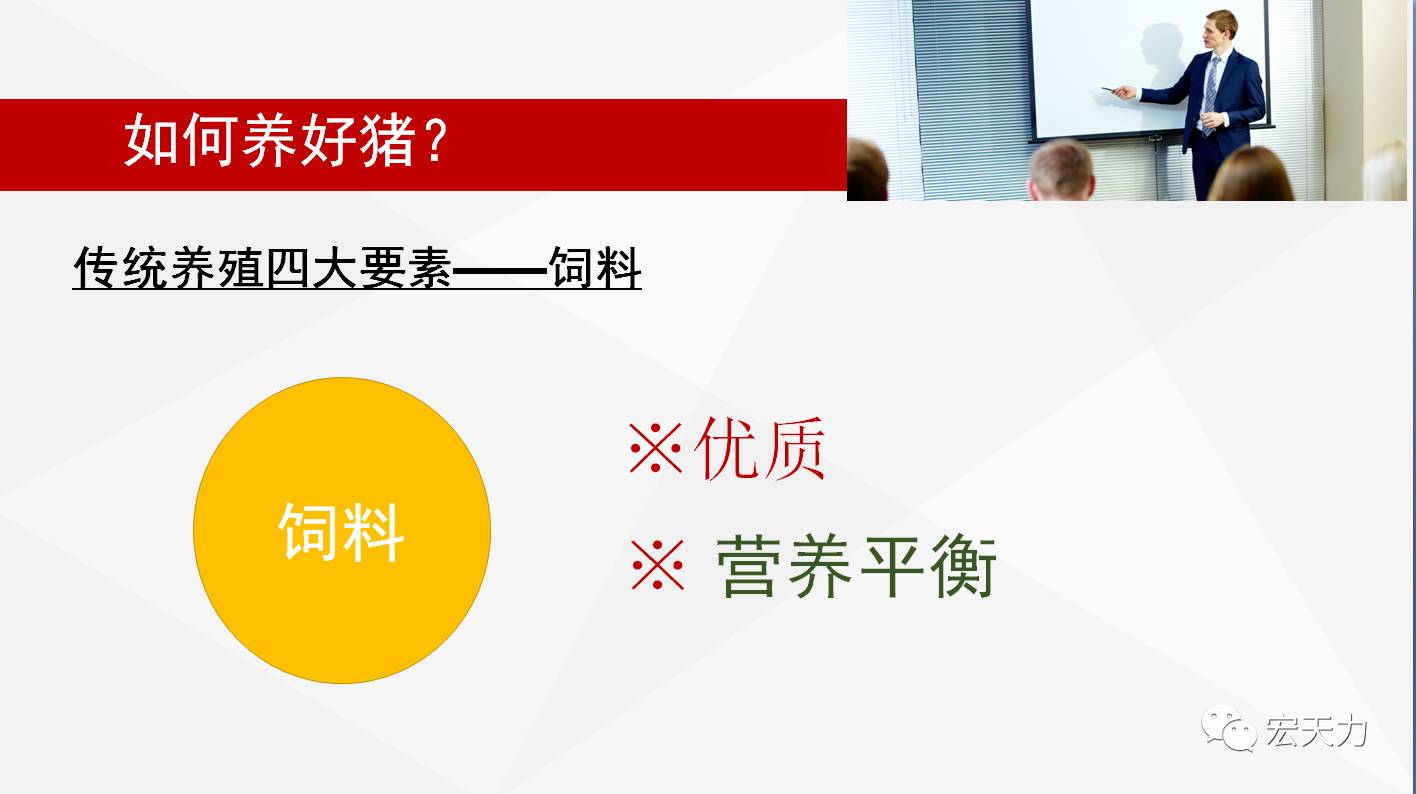 如何养好猪？

传统养殖四大要素——饲料

饲料

※优质

※ 营养平衡

宏天力